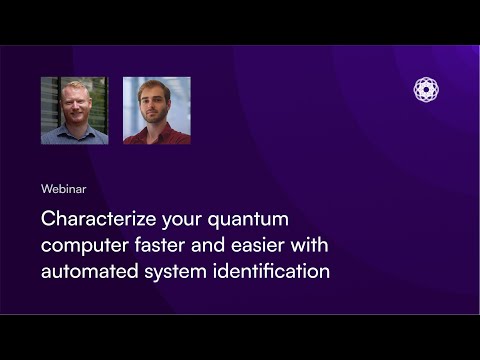 Webinar

Characterize your quantum computer faster and easier with automated system identification